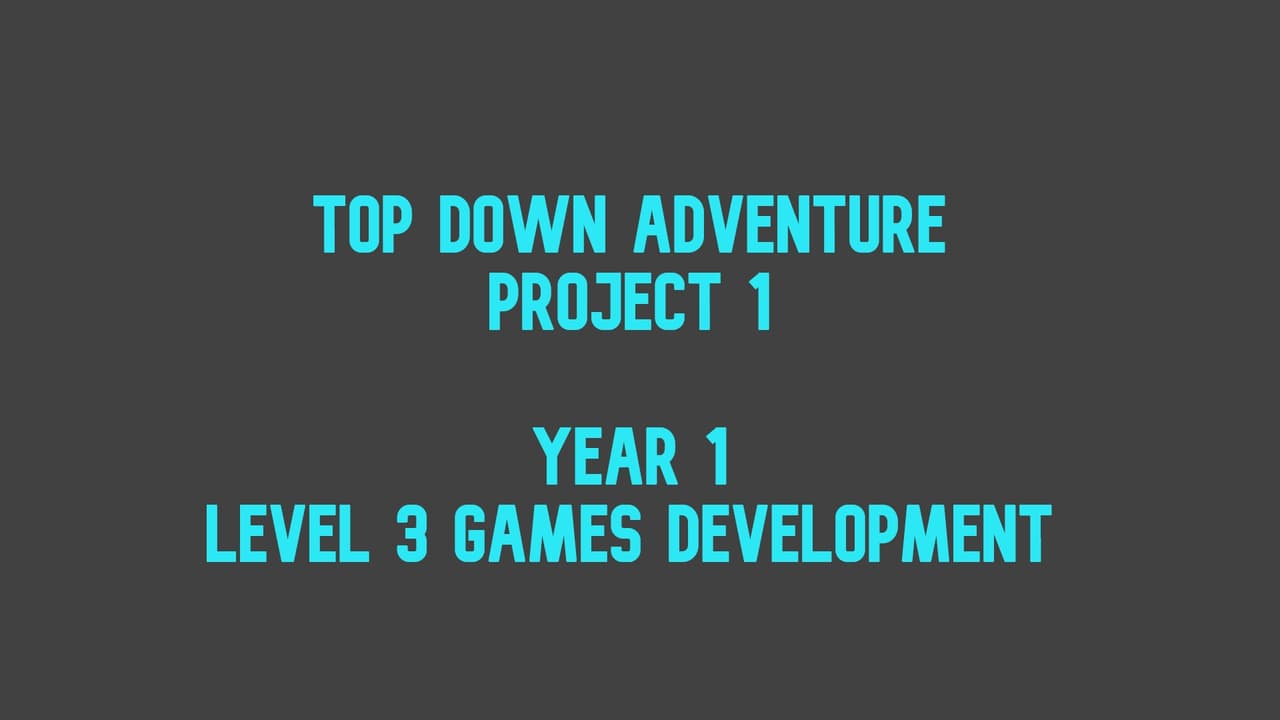 TOP DOWN ADVENTURE
PROJECT 1

YEAR 1
LEVEL 3 GAMES DEVELOPMENT